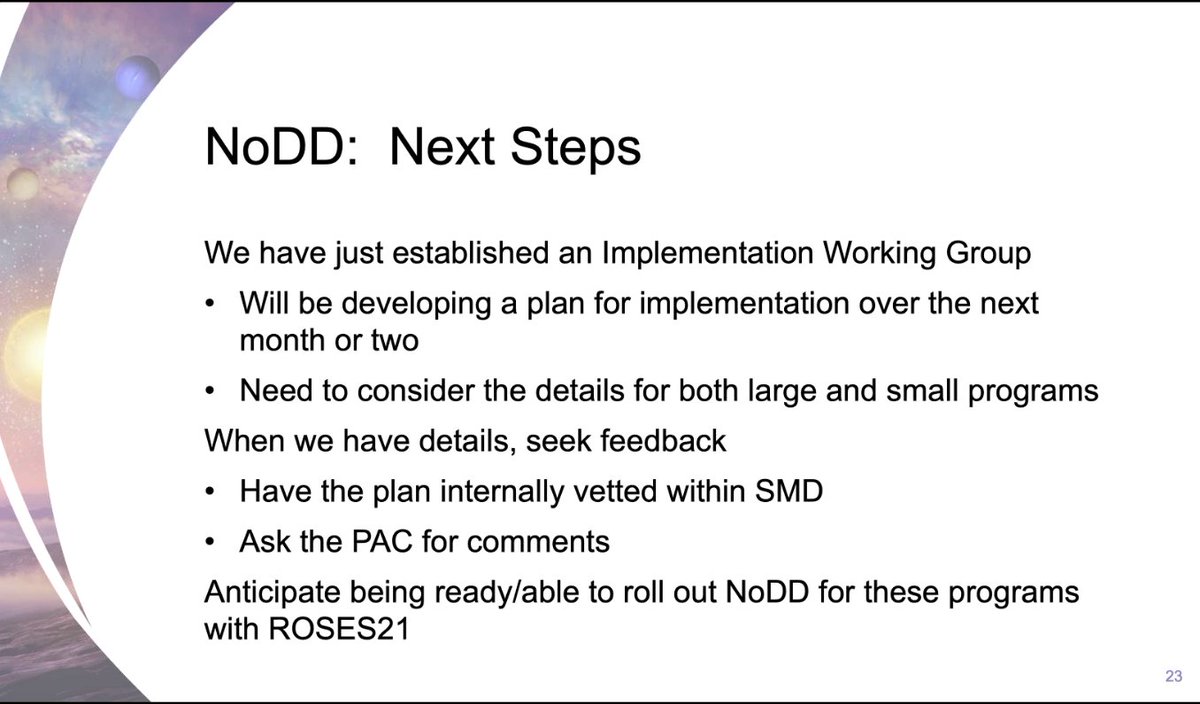 NoDD: Next Steps

We have just established an Implementation Working Group

• Will be developing a plan for implementation over the next month or two

• Need to consider the details for both large and small programs

When we have details, seek feedback

• Have the plan internally vetted within SMD

• Ask the PAC for comments

Anticipate being ready/able to roll out NoDD for these programs with ROSES21

23